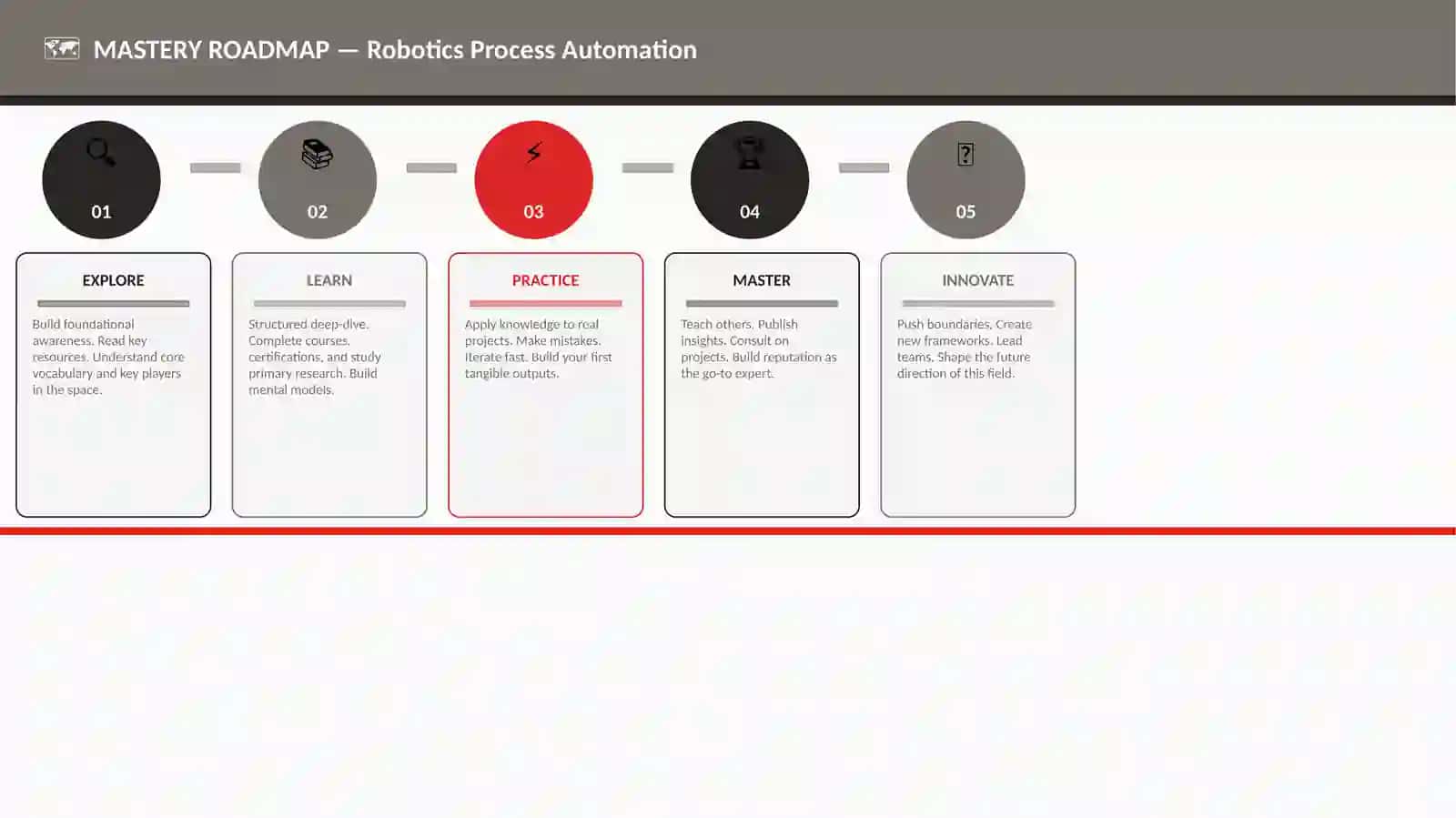 MASTERY ROADMAP — Robotics Process Automation

01

02

03

04

05

EXPLORE

Build foundational awareness. Read key resources. Understand core vocabulary and key players in the space.

LEARN

Structured deep-dive. Complete courses, certifications, and study primary research. Build mental models.

PRACTICE

Apply knowledge to real projects. Make mistakes. Iterate fast. Build your first tangible outputs.

MASTER

Teach others. Publish insights. Consult on projects. Build reputation as the go-to expert.

INNOVATE

Push boundaries. Create new frameworks. Lead teams. Shape the future direction of this field.